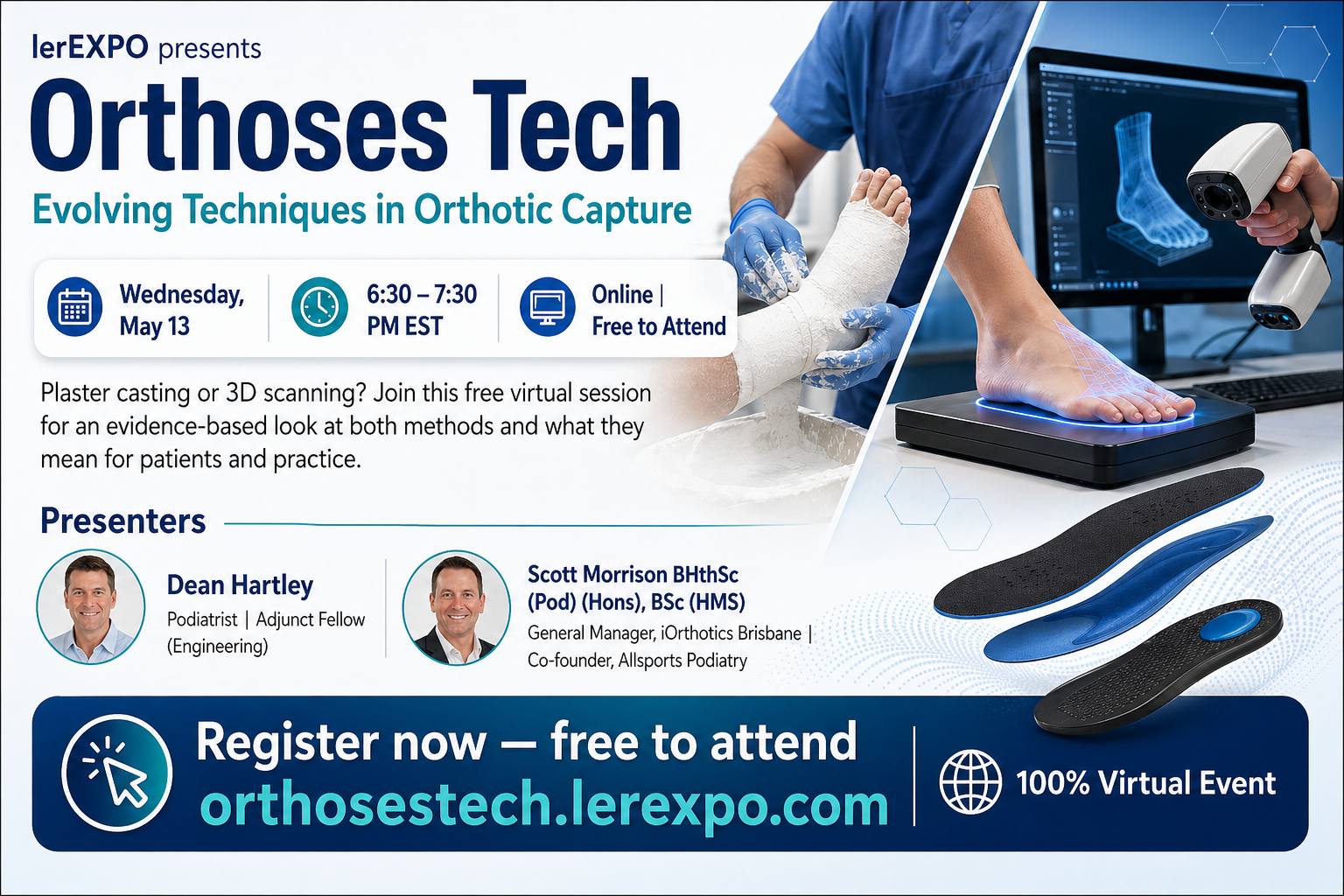 lerEXPO presents

Orthoses Tech

Evolving Techniques in Orthotic Capture

Wednesday, May 13

6:30 – 7:30 PM EST

Online | Free to Attend

Plaster casting or 3D scanning? Join this free virtual session for an evidence-based look at both methods and what they mean for patients and practice.

Presenters

Dean Hartley
Podiatrist | Adjunct Fellow (Engineering)

Scott Morrison BHthSc (Pod) (Hons), BSc (HMS)
General Manager, iOrthotics Brisbane | Co-founder, Allsports Podiatry

Register now — free to attend
orthosestech.lerexpo.com

100% Virtual Event